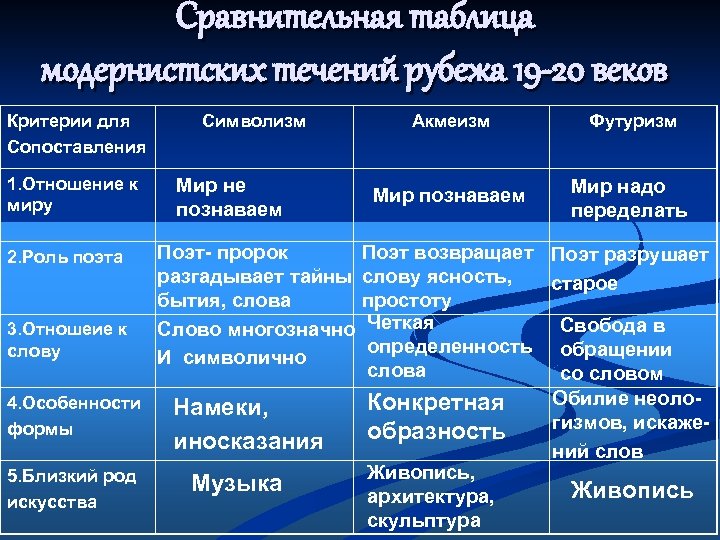 Сравнительная таблица модернистских течений рубежа 19-20 веков

| Критерии для Сопоставления | Символизм | Акмеизм | Футуризм |
|---|---|---|---|
| 1.Отношение к миру | Мир не познаваем | Мир познаваем | Мир надо переделать |
| 2.Роль поэта | Поэт- пророк разгадывает тайны бытия, слова | Поэт возвращает слову ясность, простоту | Поэт разрушает старое |
| 3.Отношеие к слову | Слово многозначно И символично | Четкая определенность слова | Свобода в обращении со словом |
| 4.Особенности формы | Намеки, иносказания | Конкретная образность | Обилие неологизмов, искажений слов |
| 5.Близкий род искусства | Музыка | Живопись, архитектура, скульптура | Живопись |